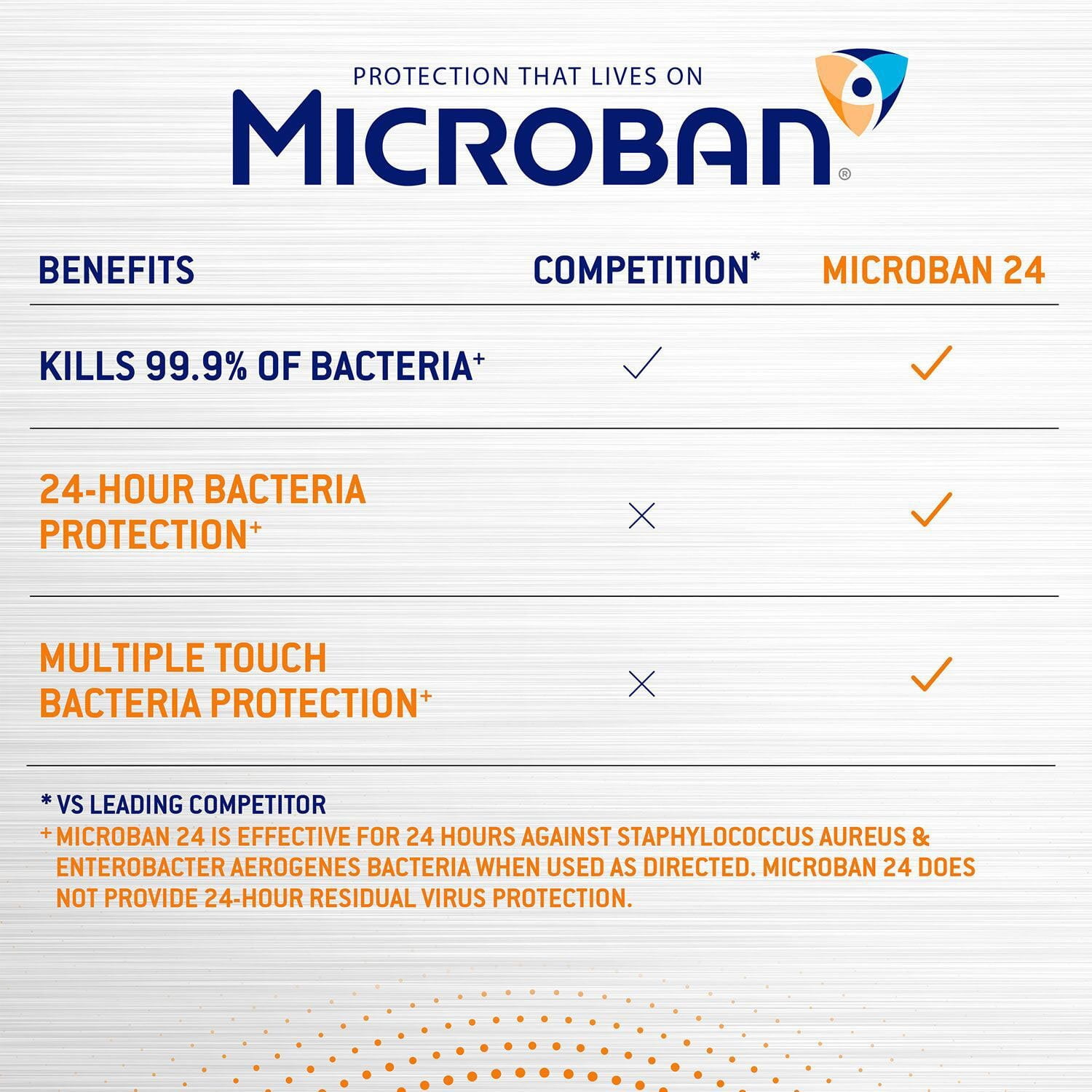 PROTECTION THAT LIVES ON
MICROBAN®

| BENEFITS | COMPETITION* | MICROBAN 24 |
|---|---|---|
| KILLS 99.9% OF BACTERIA+ | ✓ | ✓ |
| 24-HOUR BACTERIA PROTECTION+ | × | ✓ |
| MULTIPLE TOUCH BACTERIA PROTECTION+ | × | ✓ |

* VS LEADING COMPETITOR
+ MICROBAN 24 IS EFFECTIVE FOR 24 HOURS AGAINST STAPHYLOCOCCUS AUREUS & ENTEROBACTER AEROGENES BACTERIA WHEN USED AS DIRECTED. MICROBAN 24 DOES NOT PROVIDE 24-HOUR RESIDUAL VIRUS PROTECTION.